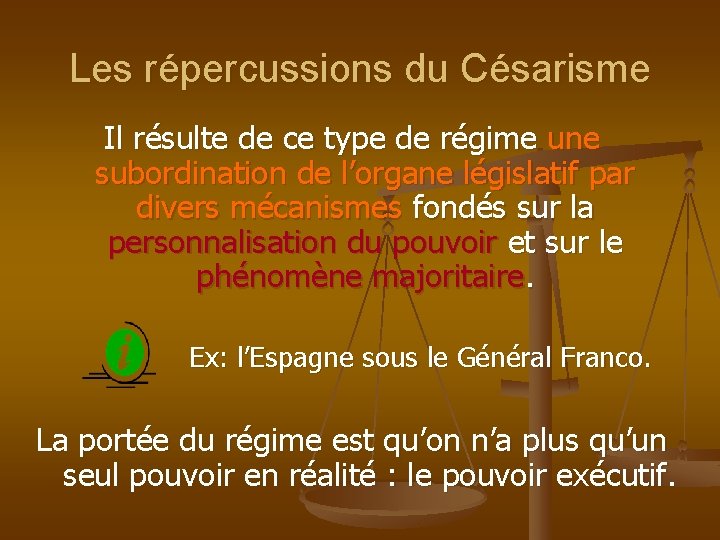 Les répercussions du Césarisme

Il résulte de ce type de régime une subordination de l’organe législatif par divers mécanismes fondés sur la personnalisation du pouvoir et sur le phénomène majoritaire.

i

Ex: l’Espagne sous le Général Franco.

La portée du régime est qu’on n’a plus qu’un seul pouvoir en réalité : le pouvoir exécutif.